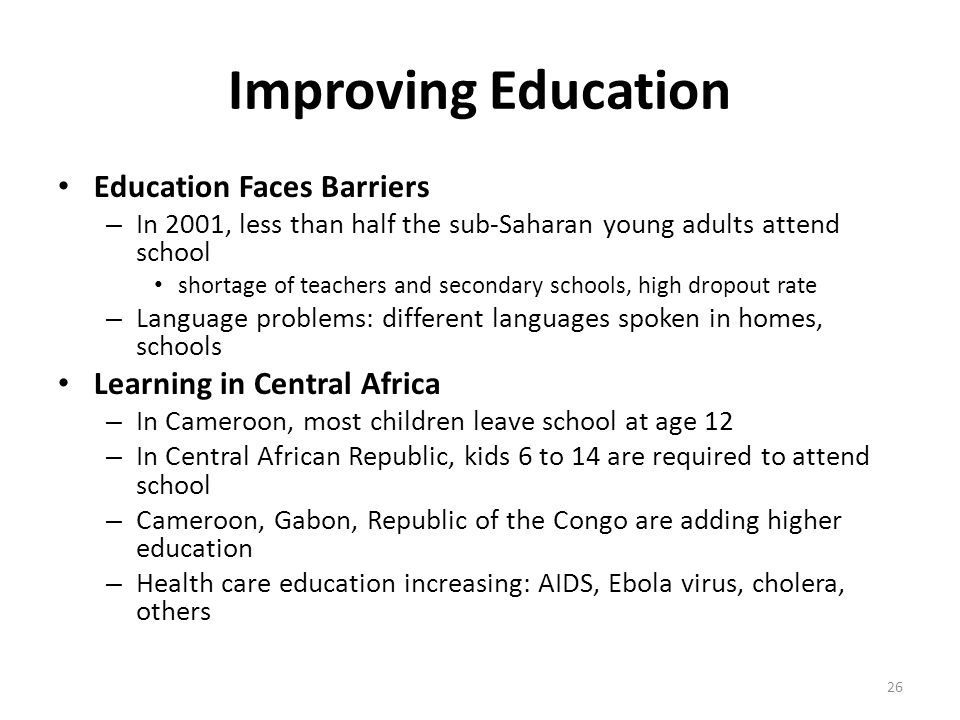 Improving Education

• Education Faces Barriers
– In 2001, less than half the sub-Saharan young adults attend school
• shortage of teachers and secondary schools, high dropout rate
– Language problems: different languages spoken in homes, schools

• Learning in Central Africa
– In Cameroon, most children leave school at age 12
– In Central African Republic, kids 6 to 14 are required to attend school
– Cameroon, Gabon, Republic of the Congo are adding higher education
– Health care education increasing: AIDS, Ebola virus, cholera, others

26